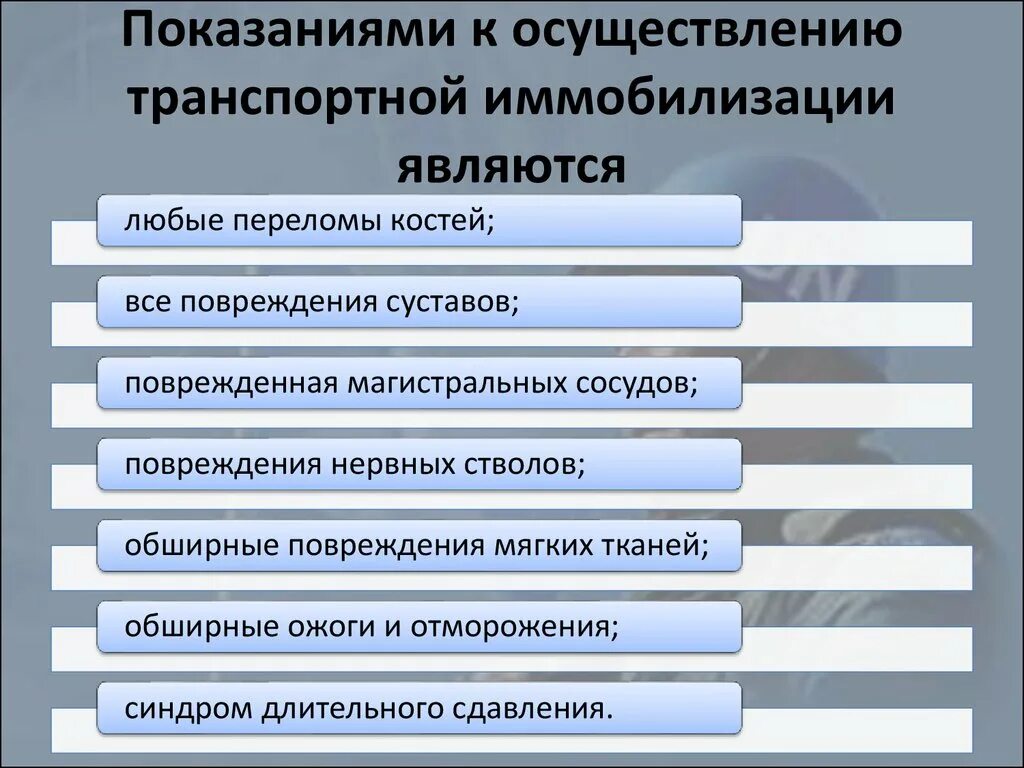 Показаниями к осуществлению транспортной иммобилизации являются

любые переломы костей;

все повреждения суставов;

поврежденная магистральных сосудов;

повреждения нервных стволов;

обширные повреждения мягких тканей;

обширные ожоги и отморожения;

синдром длительного сдавления.